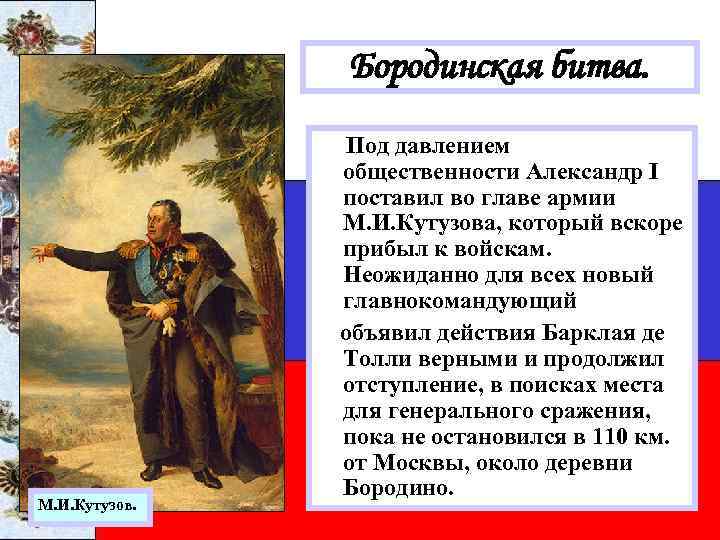 Бородинская битва.

Под давлением общественности Александр I поставил во главе армии М.И.Кутузова, который вскоре прибыл к войскам. Неожиданно для всех новый главнокомандующий

объявил действия Барклая де Толли верными и продолжил отступление, в поисках места для генерального сражения, пока не остановился в 110 км. от Москвы, около деревни Бородино.

М.И.Кутузов.